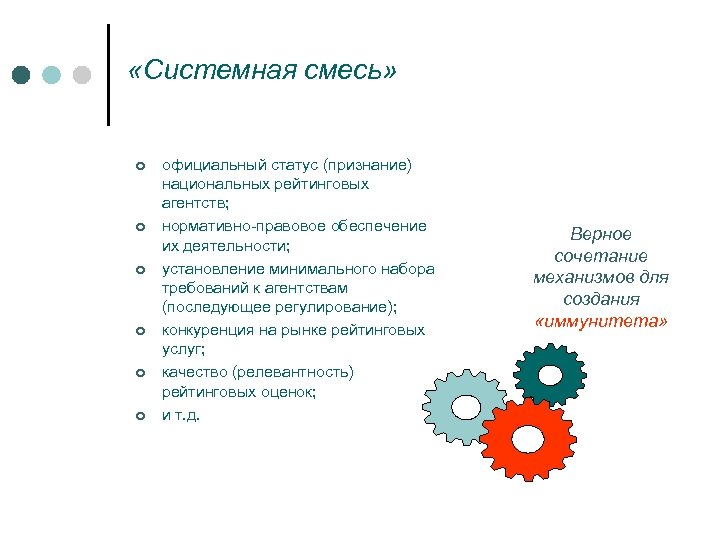 «Системная смесь»

- официальный статус (признание) национальных рейтинговых агентств;
- нормативно-правовое обеспечение их деятельности;
- установление минимального набора требований к агентствам (последующее регулирование);
- конкуренция на рынке рейтинговых услуг;
- качество (релевантность) рейтинговых оценок;
- и т.д.

Верное сочетание механизмов для создания «иммунитета»